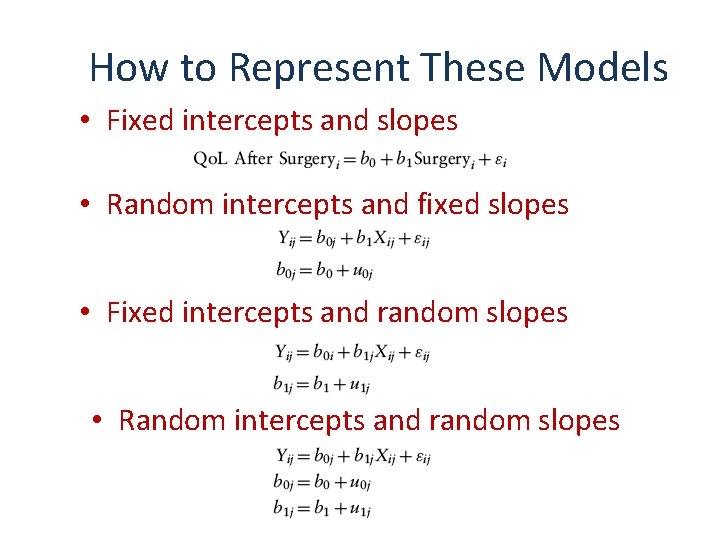 How to Represent These Models

• Fixed intercepts and slopes

$\text{QoL After Surgery}_i = b_0 + b_1\text{Surgery}_i + \varepsilon_i$

• Random intercepts and fixed slopes

$Y_{ij} = b_{0j} + b_1X_{ij} + \varepsilon_{ij}$

$b_{0j} = b_0 + u_{0j}$

• Fixed intercepts and random slopes

$Y_{ij} = b_{0i} + b_{1j}X_{ij} + \varepsilon_{ij}$

$b_{1j} = b_1 + u_{1j}$

• Random intercepts and random slopes

$Y_{ij} = b_{0j} + b_{1j}X_{ij} + \varepsilon_{ij}$

$b_{0j} = b_0 + u_{0j}$

$b_{1j} = b_1 + u_{1j}$